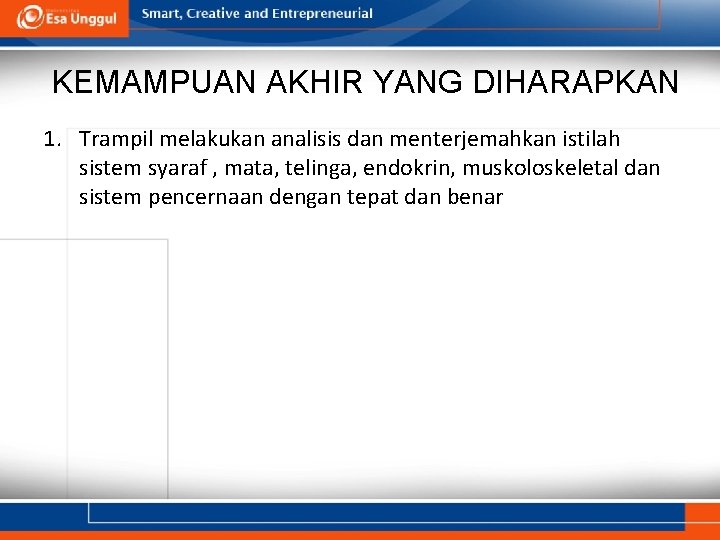 Esa Unggul

Smart, Creative and Entrepreneurial

KEMAMPUAN AKHIR YANG DIHARAPKAN

1. Trampil melakukan analisis dan menterjemahkan istilah sistem syaraf , mata, telinga, endokrin, muskoloskeletal dan sistem pencernaan dengan tepat dan benar